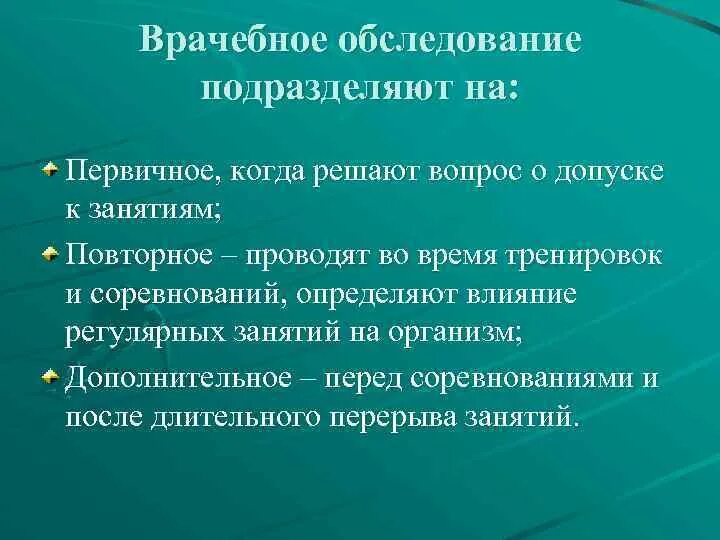 Врачебное обследование подразделяют на:

Первичное, когда решают вопрос о допуске к занятиям;

Повторное – проводят во время тренировок и соревнований, определяют влияние регулярных занятий на организм;

Дополнительное – перед соревнованиями и после длительного перерыва занятий.